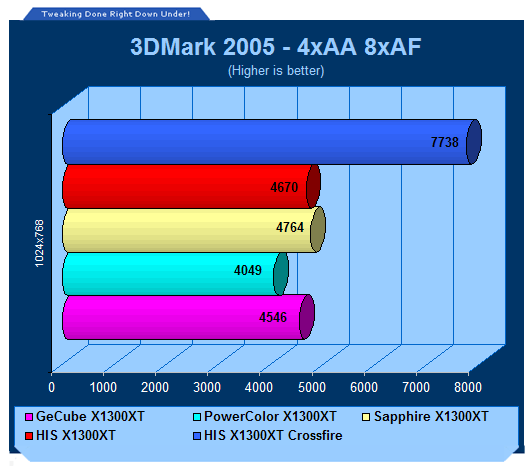 Tweaking Done Right Down Under!

3DMark 2005 - 4xAA 8xAF

(Higher is better)

1024x768

7738

4670

4764

4049

4546

0 1000 2000 3000 4000 5000 6000 7000 8000

GeCube X1300XT
PowerColor X1300XT
Sapphire X1300XT
HIS X1300XT
HIS X1300XT Crossfire